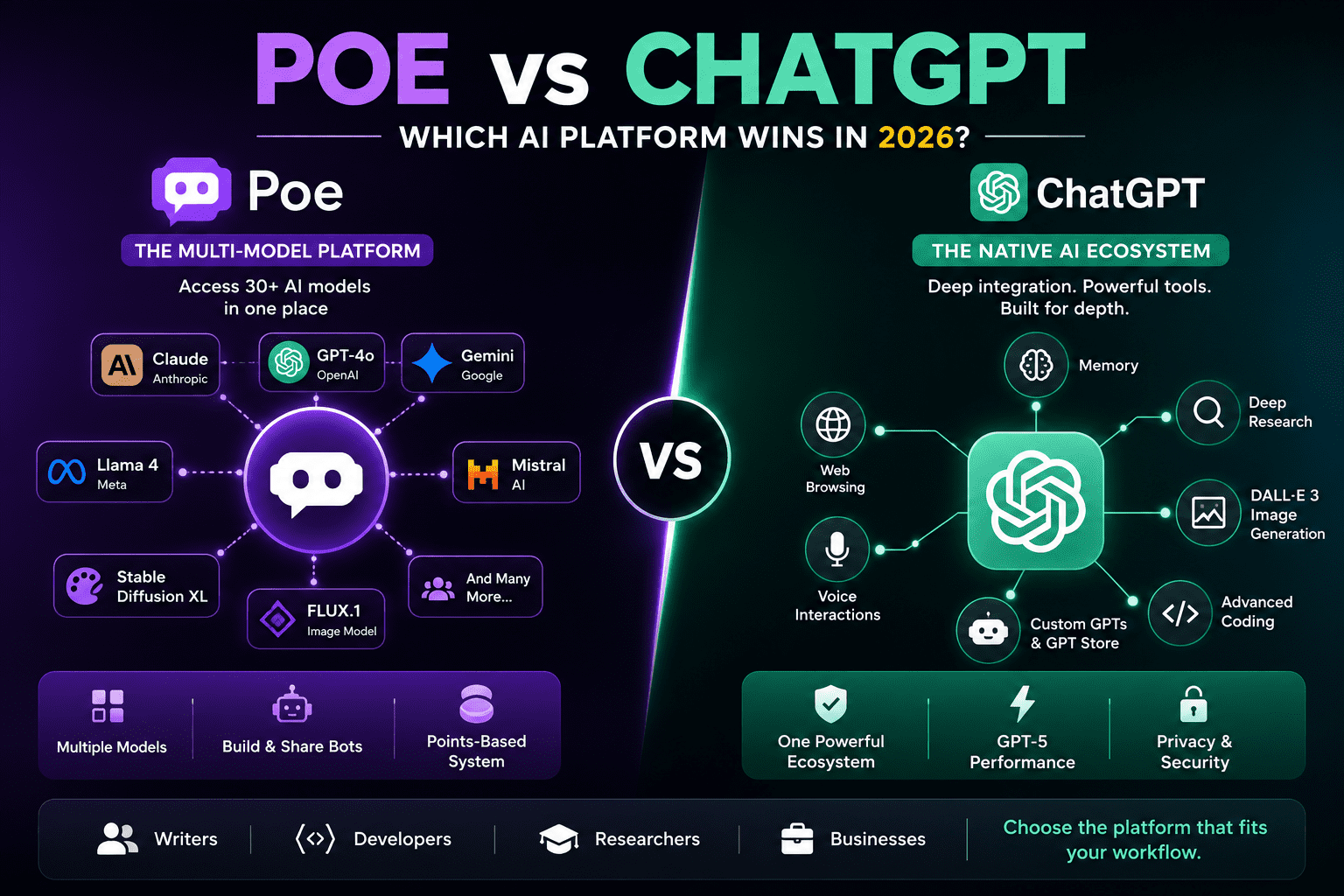 POE vs CHATGPT

WHICH AI PLATFORM WINS IN 2026?

Poe

THE MULTI-MODEL PLATFORM

Access 30+ AI models in one place

Claude
Anthropic

GPT-4o
OpenAI

Gemini
Google

Llama 4
Meta

Mistral
AI

Stable Diffusion XL

FLUX.1
Image Model

And Many More...

Multiple Models

Build & Share Bots

Points-Based System

VS

ChatGPT

THE NATIVE AI ECOSYSTEM

Deep integration. Powerful tools. Built for depth.

Memory

Web Browsing

Deep Research

DALL-E 3 Image Generation

Voice Interactions

Custom GPTs & GPT Store

Advanced Coding

One Powerful Ecosystem

GPT-5 Performance

Privacy & Security

Writers

Developers

Researchers

Businesses

Choose the platform that fits your workflow.